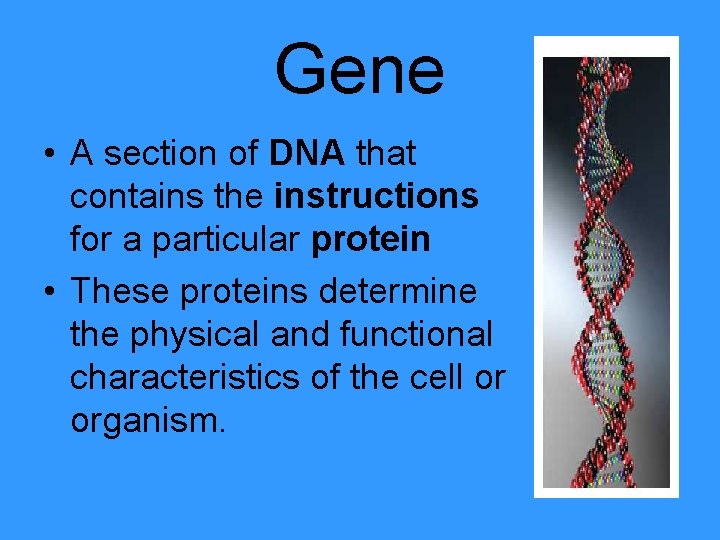 Gene

• A section of DNA that contains the instructions for a particular protein

• These proteins determine the physical and functional characteristics of the cell or organism.